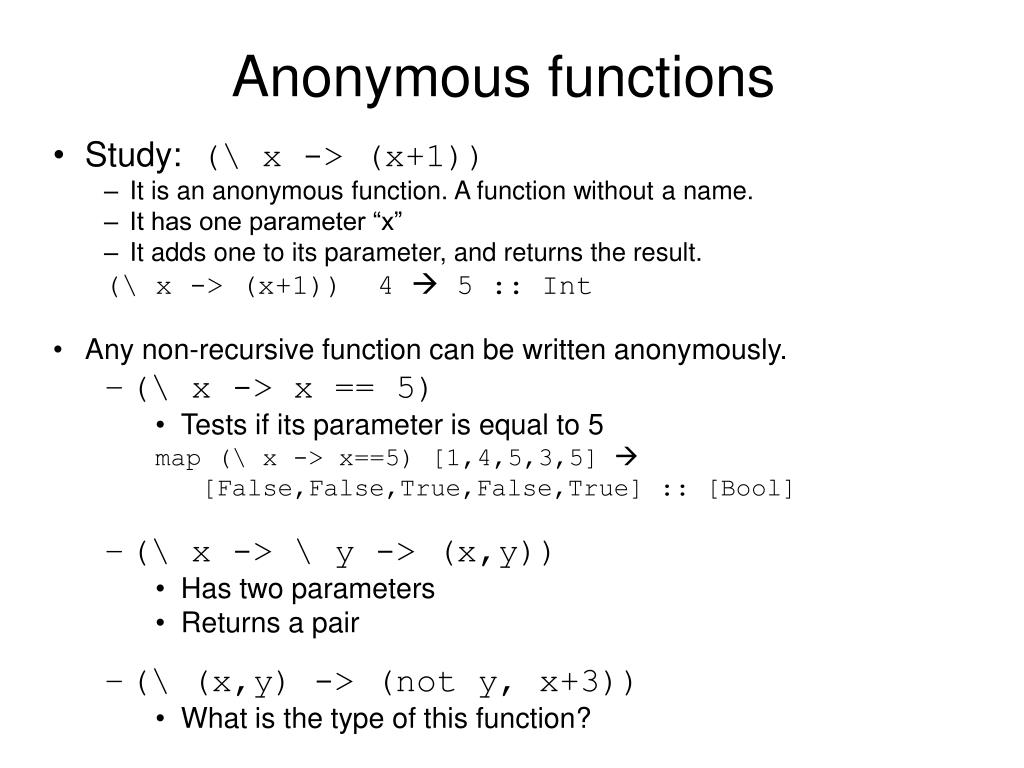 Anonymous functions

• Study: (\ x -> (x+1))
  – It is an anonymous function. A function without a name.
  – It has one parameter “x”
  – It adds one to its parameter, and returns the result.
  (\ x -> (x+1)) 4 → 5 :: Int

• Any non-recursive function can be written anonymously.
  – (\ x -> x == 5)
    • Tests if its parameter is equal to 5
    map (\ x -> x==5) [1,4,5,3,5] →
      [False,False,True,False,True] :: [Bool]

  – (\ x -> \ y -> (x,y))
    • Has two parameters
    • Returns a pair

  – (\ (x,y) -> (not y, x+3))
    • What is the type of this function?